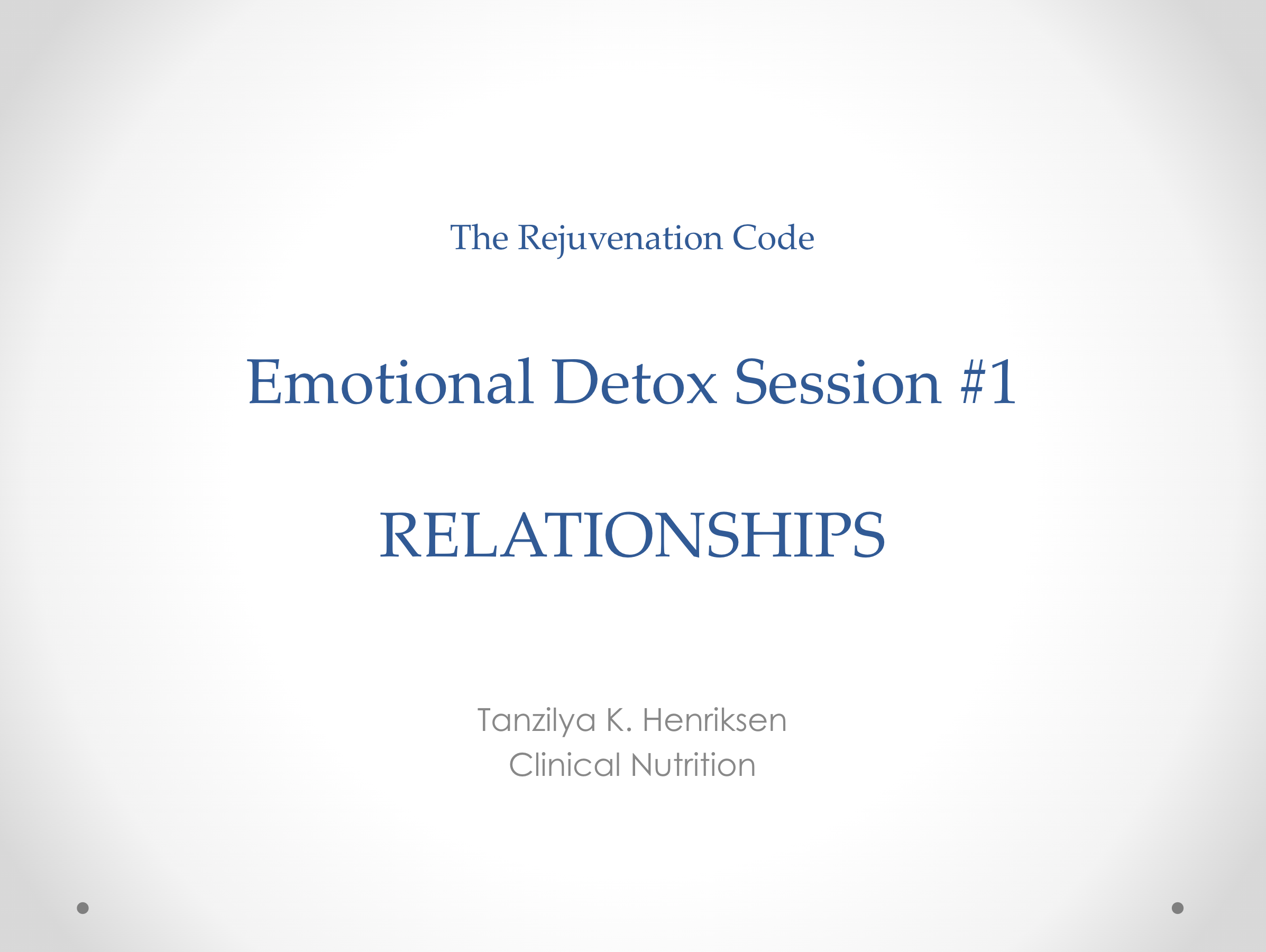 The Rejuvenation Code

Emotional Detox Session #1

RELATIONSHIPS

Tanzilya K. Henriksen
Clinical Nutrition